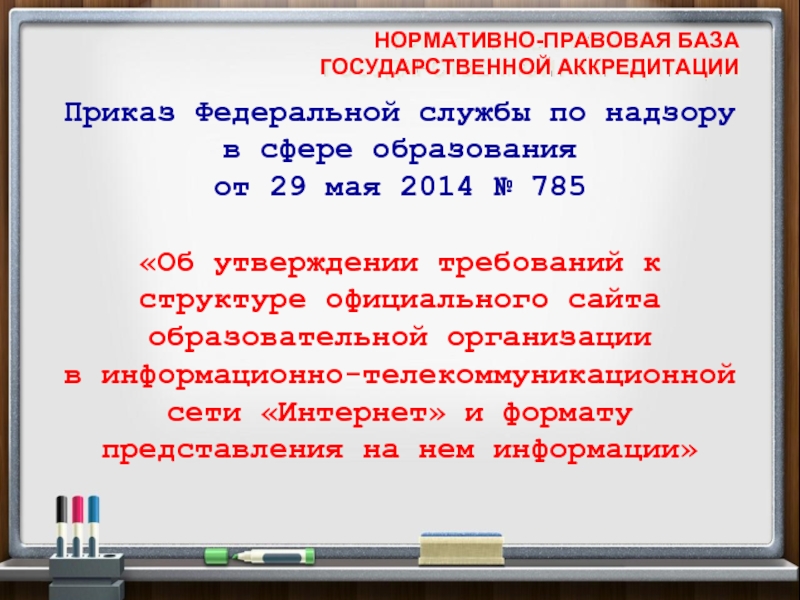 НОРМАТИВНО-ПРАВОВАЯ БАЗА ГОСУДАРСТВЕННОЙ АККРЕДИТАЦИИ

Приказ Федеральной службы по надзору в сфере образования от 29 мая 2014 № 785

«Об утверждении требований к структуре официального сайта образовательной организации в информационно-телекоммуникационной сети «Интернет» и формату представления на нем информации»